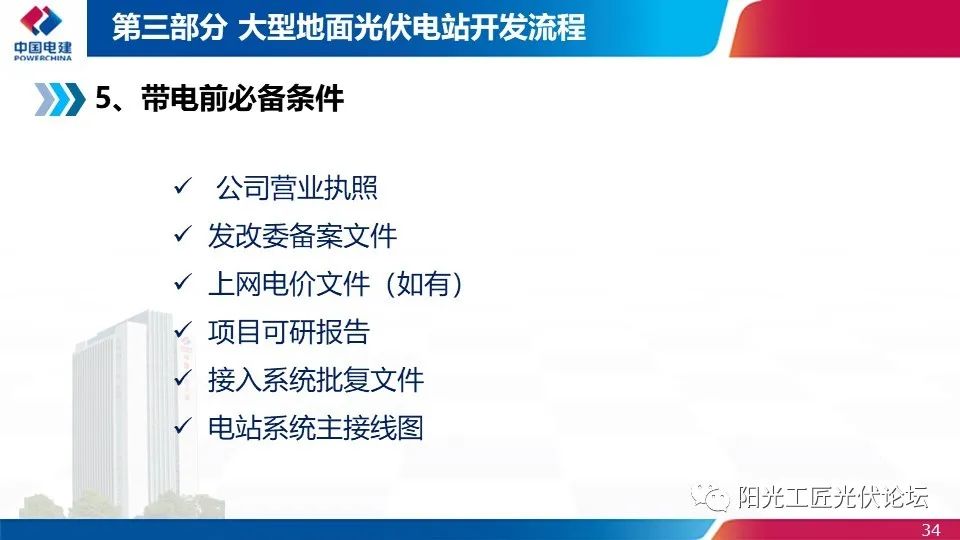 中国电建
POWERCHINA

第三部分 大型地面光伏电站开发流程

5、带电前必备条件

✓ 公司营业执照
✓ 发改委备案文件
✓ 上网电价文件（如有）
✓ 项目可研报告
✓ 接入系统批复文件
✓ 电站系统主接线图

阳光工匠光伏论坛

34